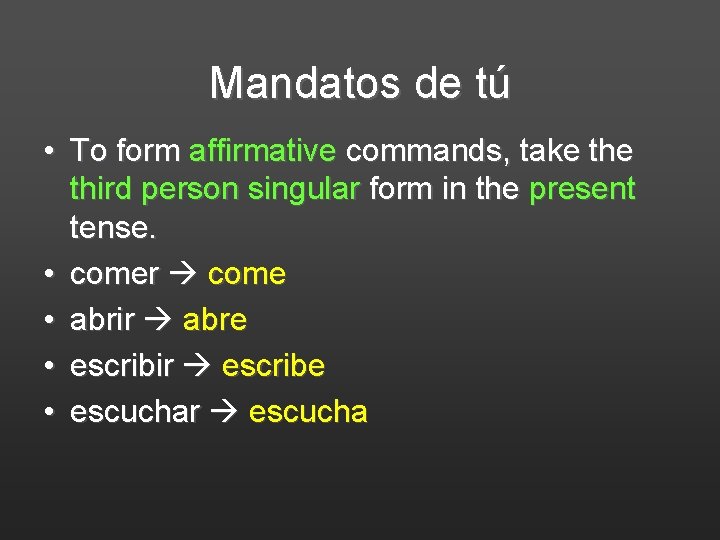 Mandatos de tú

• To form affirmative commands, take the third person singular form in the present tense.
• comer → come
• abrir → abre
• escribir → escribe
• escuchar → escucha